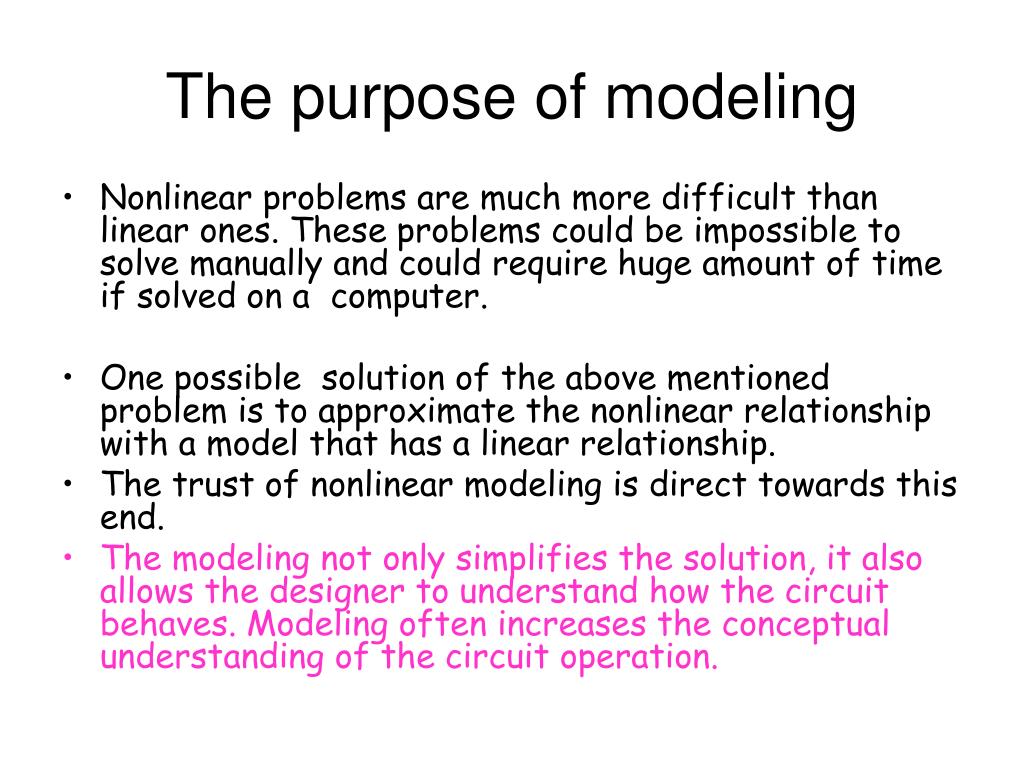 The purpose of modeling

• Nonlinear problems are much more difficult than linear ones. These problems could be impossible to solve manually and could require huge amount of time if solved on a  computer.

• One possible  solution of the above mentioned problem is to approximate the nonlinear relationship with a model that has a linear relationship.
• The trust of nonlinear modeling is direct towards this end.
• The modeling not only simplifies the solution, it also allows the designer to understand how the circuit behaves. Modeling often increases the conceptual understanding of the circuit operation.